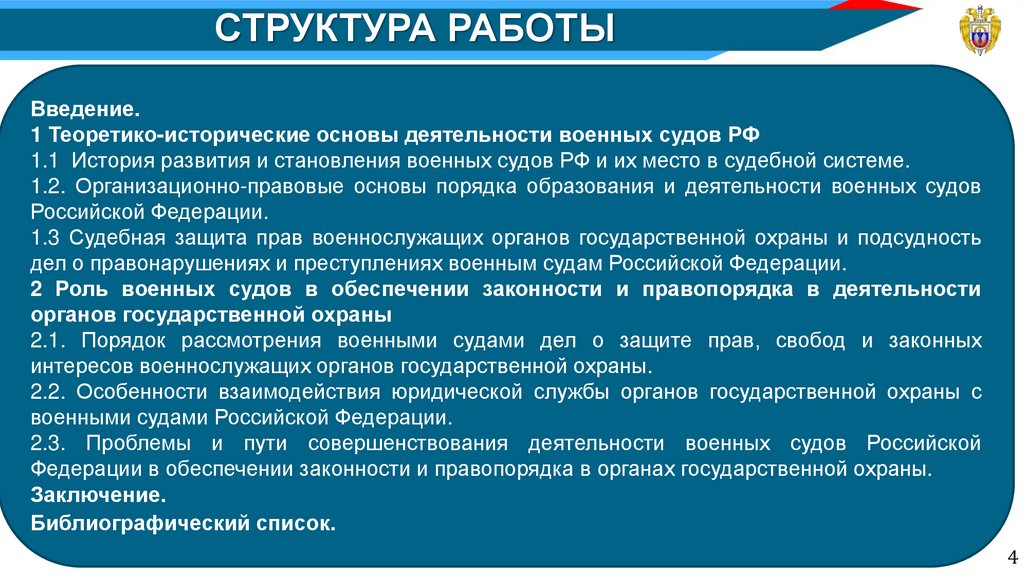 СТРУКТУРА РАБОТЫ

Введение.
1 Теоретико-исторические основы деятельности военных судов РФ
1.1 История развития и становления военных судов РФ и их место в судебной системе.
1.2. Организационно-правовые основы порядка образования и деятельности военных судов Российской Федерации.
1.3 Судебная защита прав военнослужащих органов государственной охраны и подсудность дел о правонарушениях и преступлениях военным судам Российской Федерации.
2 Роль военных судов в обеспечении законности и правопорядка в деятельности органов государственной охраны
2.1. Порядок рассмотрения военными судами дел о защите прав, свобод и законных интересов военнослужащих органов государственной охраны.
2.2. Особенности взаимодействия юридической службы органов государственной охраны с военными судами Российской Федерации.
2.3. Проблемы и пути совершенствования деятельности военных судов Российской Федерации в обеспечении законности и правопорядка в органах государственной охраны.
Заключение.
Библиографический список.

4